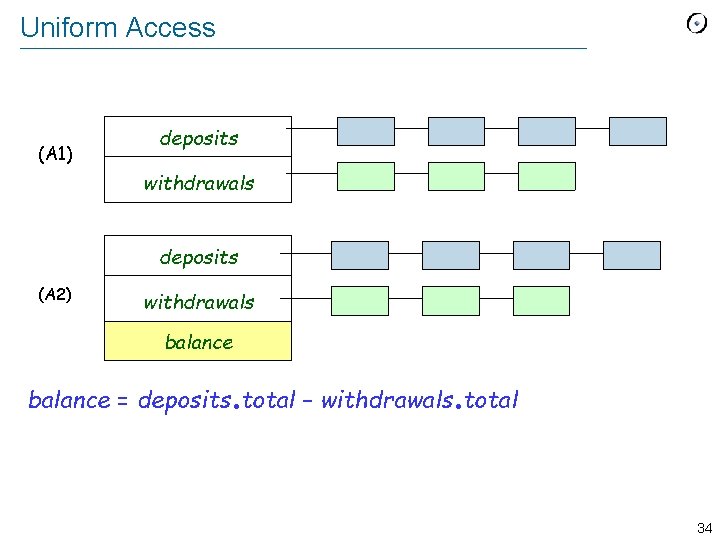 Uniform Access

(A1)

deposits

withdrawals

(A2)

deposits

withdrawals

balance

balance = deposits.total – withdrawals.total

34